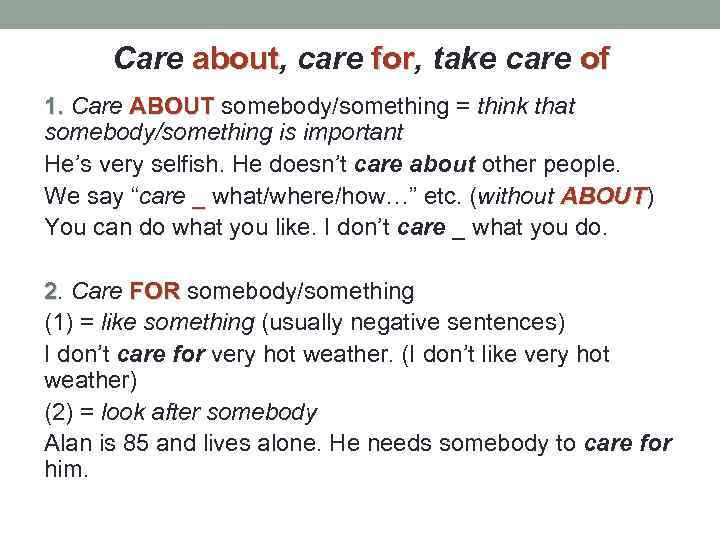 Care about, care for, take care of

1. Care ABOUT somebody/something = think that somebody/something is important

He's very selfish. He doesn't care about other people.

We say "care _ what/where/how…" etc. (without ABOUT)

You can do what you like. I don't care _ what you do.

2. Care FOR somebody/something

(1) = like something (usually negative sentences)

I don't care for very hot weather. (I don't like very hot weather)

(2) = look after somebody

Alan is 85 and lives alone. He needs somebody to care for him.